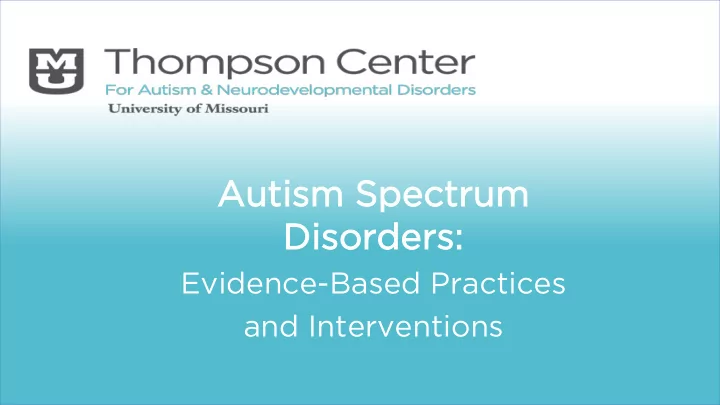 MU

Thompson Center
For Autism & Neurodevelopmental Disorders
University of Missouri

Autism Spectrum Disorders:
Evidence-Based Practices and Interventions